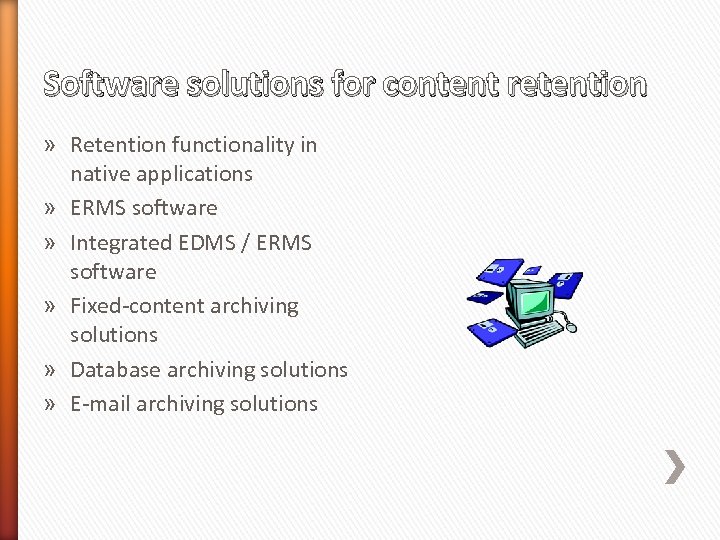 Software solutions for content retention

» Retention functionality in native applications
» ERMS software
» Integrated EDMS / ERMS software
» Fixed-content archiving solutions
» Database archiving solutions
» E-mail archiving solutions